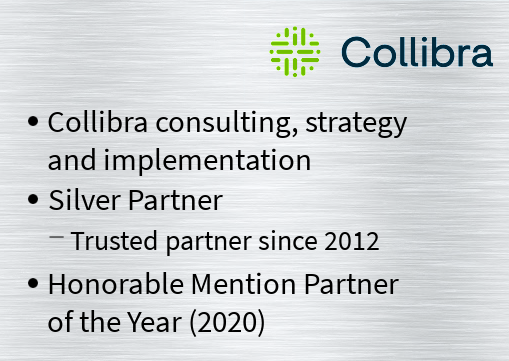 Collibra

• Collibra consulting, strategy and implementation
• Silver Partner
– Trusted partner since 2012
• Honorable Mention Partner of the Year (2020)